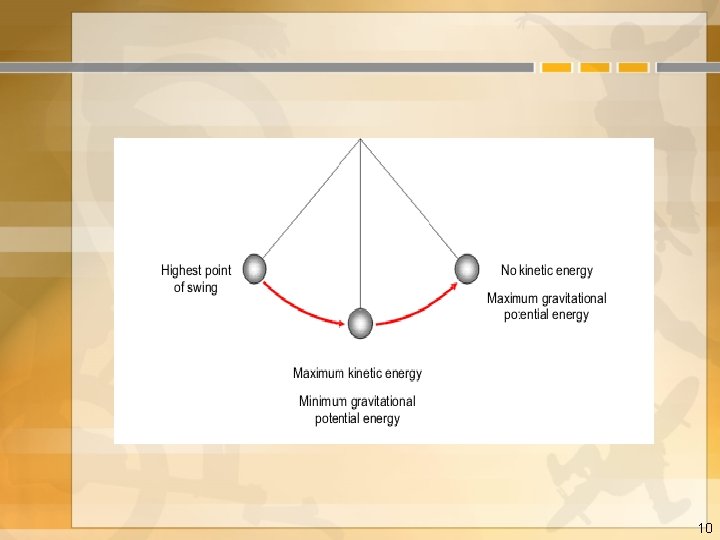 Highest point of swing

No kinetic energy

Maximum gravitational potential energy

Maximum kinetic energy

Minimum gravitational potential energy

10